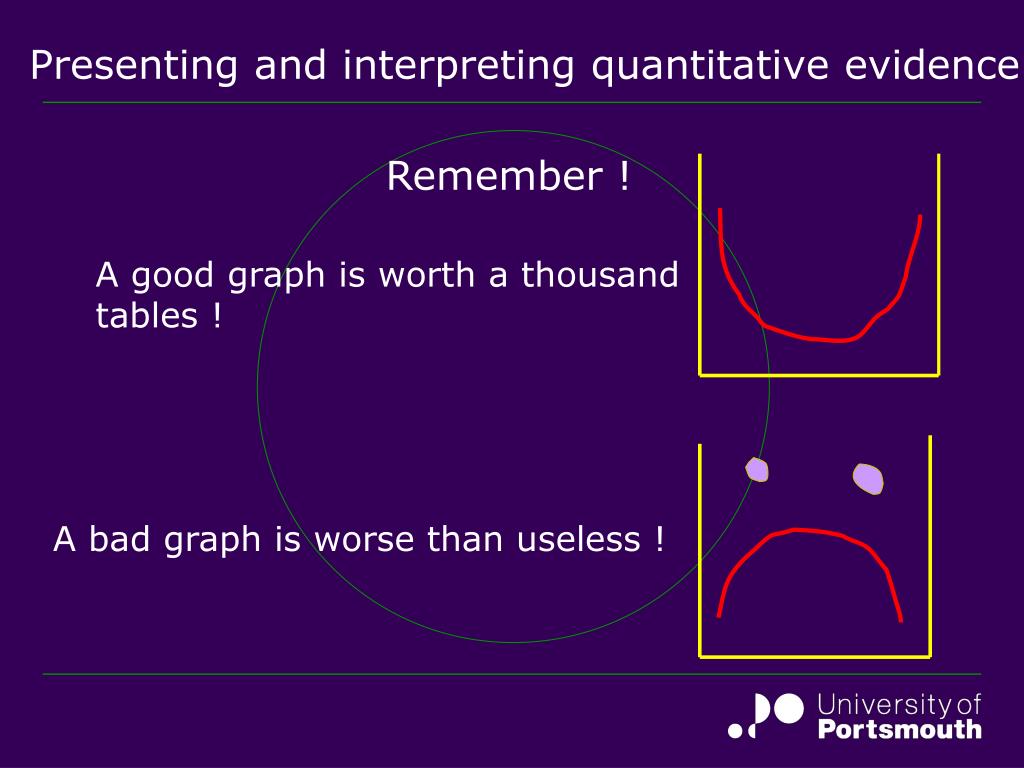 Presenting and interpreting quantitative evidence

Remember !

A good graph is worth a thousand tables !

A bad graph is worse than useless !

University of
Portsmouth